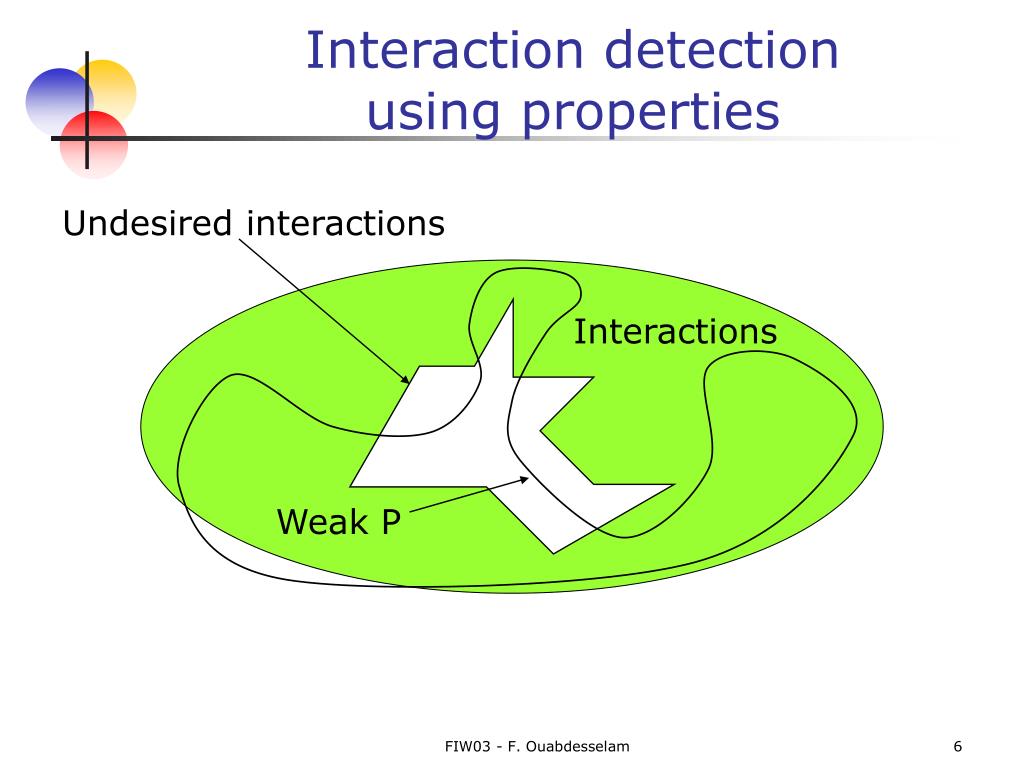 Interaction detection using properties

Undesired interactions

Interactions

Weak P

FIW03 - F. Ouabdesselam

6